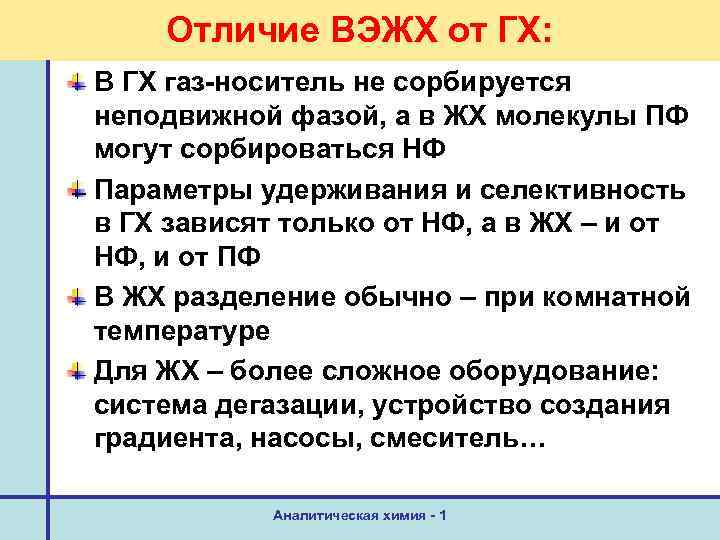 Отличие ВЭЖХ от ГХ:

В ГХ газ-носитель не сорбируется неподвижной фазой, а в ЖХ молекулы ПФ могут сорбироваться НФ

Параметры удерживания и селективность в ГХ зависят только от НФ, а в ЖХ – и от НФ, и от ПФ

В ЖХ разделение обычно – при комнатной температуре

Для ЖХ – более сложное оборудование: система дегазации, устройство создания градиента, насосы, смеситель…

Аналитическая химия - 1